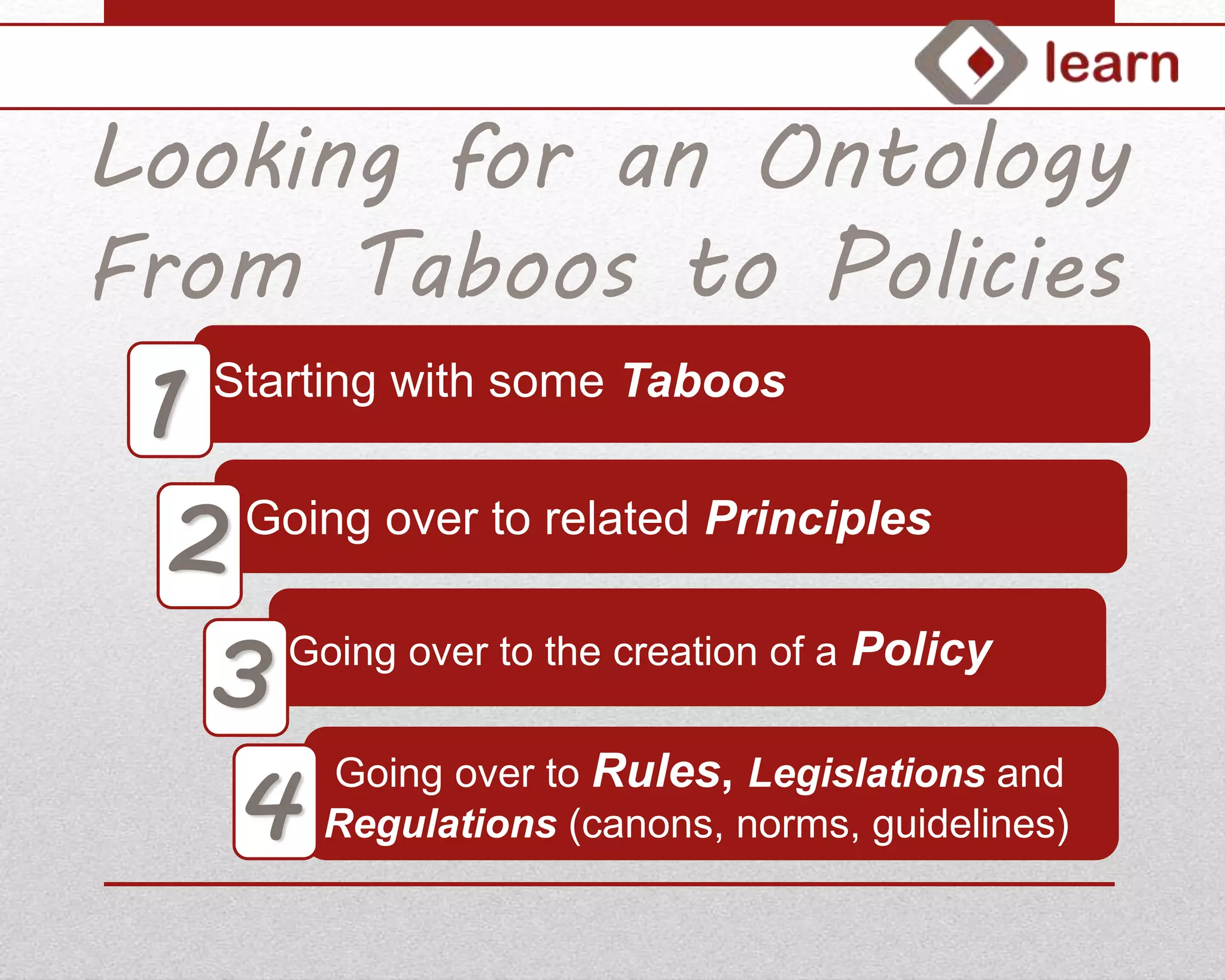 learn

Looking for an Ontology From Taboos to Policies

1 Starting with some Taboos

2 Going over to related Principles

3 Going over to the creation of a Policy

4 Going over to Rules, Legislations and Regulations (canons, norms, guidelines)